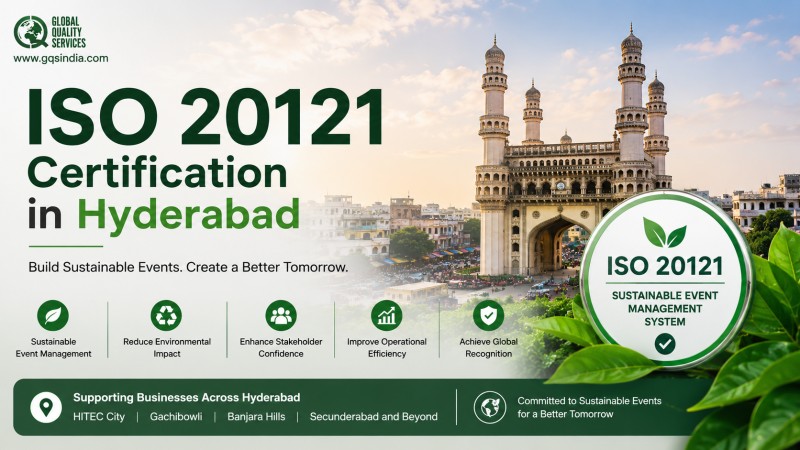 GLOBAL QUALITY SERVICES
www.gqsindia.com

ISO 20121 Certification in Hyderabad

Build Sustainable Events. Create a Better Tomorrow.

Sustainable Event Management

Reduce Environmental Impact

Enhance Stakeholder Confidence

Improve Operational Efficiency

Achieve Global Recognition

ISO 20121
SUSTAINABLE EVENT MANAGEMENT SYSTEM

Supporting Businesses Across Hyderabad
HITEC City | Gachibowli | Banjara Hills | Secunderabad and Beyond

Committed to Sustainable Events for a Better Tomorrow